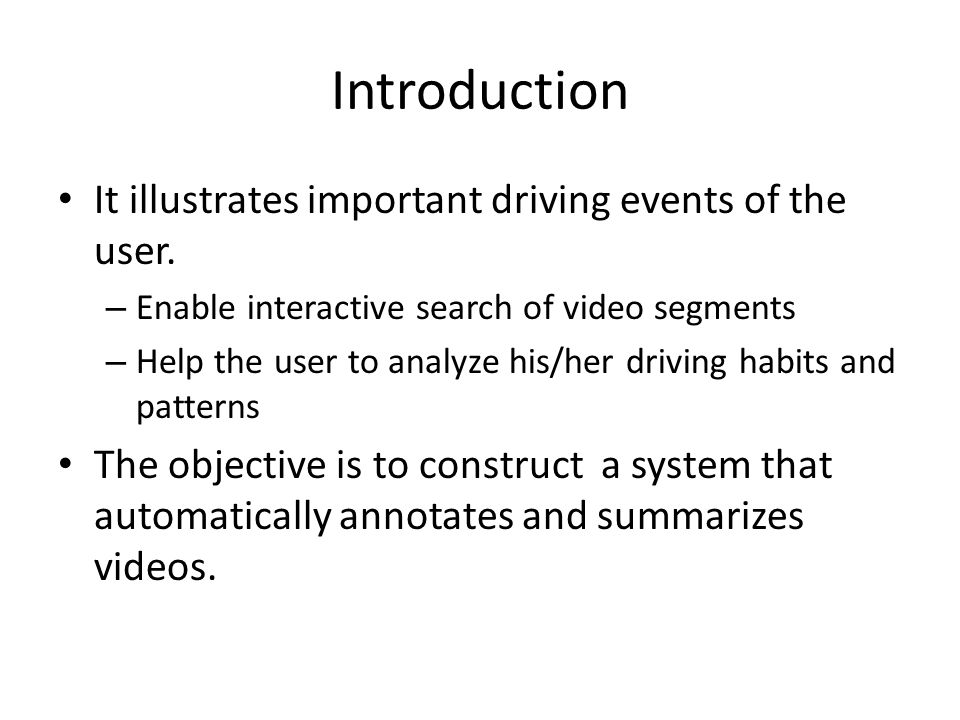 Introduction

• It illustrates important driving events of the user.
– Enable interactive search of video segments
– Help the user to analyze his/her driving habits and patterns

• The objective is to construct a system that automatically annotates and summarizes videos.